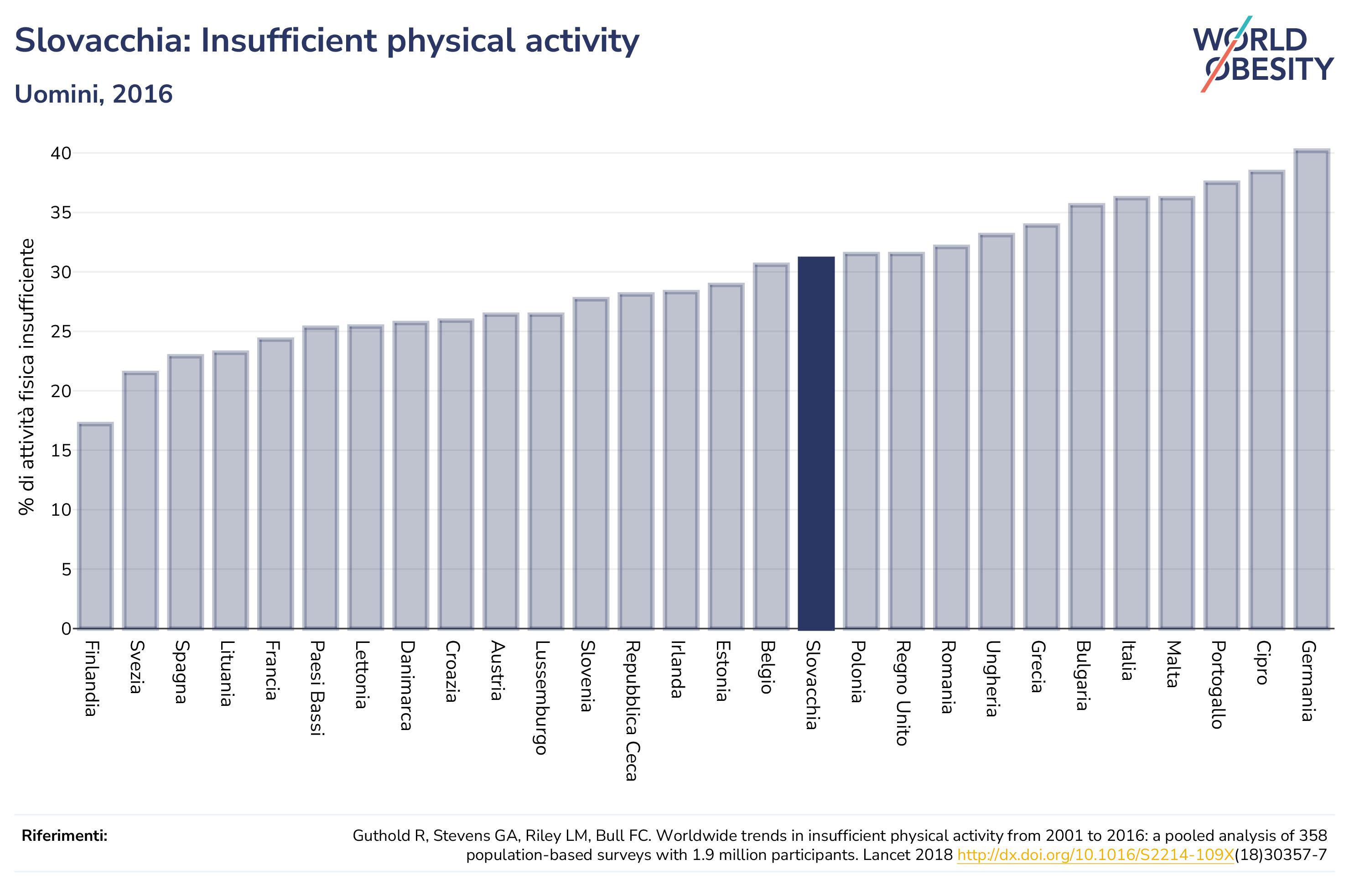 Slovacchia: Insufficient physical activity

Uomini, 2016

WORLD OBESITY

% di attività fisica insufficiente

40
35
30
25
20
15
10
5
0

Finlandia
Svezia
Spagna
Lituania
Francia
Paesi Bassi
Lettonia
Danimarca
Croazia
Austria
Lussemburgo
Slovenia
Repubblica Ceca
Irlanda
Estonia
Belgio
Slovacchia
Polonia
Regno Unito
Romania
Ungheria
Grecia
Bulgaria
Italia
Malta
Portogallo
Cipro
Germania

Riferimenti:

Guthold R, Stevens GA, Riley LM, Bull FC. Worldwide trends in insufficient physical activity from 2001 to 2016: a pooled analysis of 358 population-based surveys with 1.9 million participants. Lancet 2018 http://dx.doi.org/10.1016/S2214-109X(18)30357-7